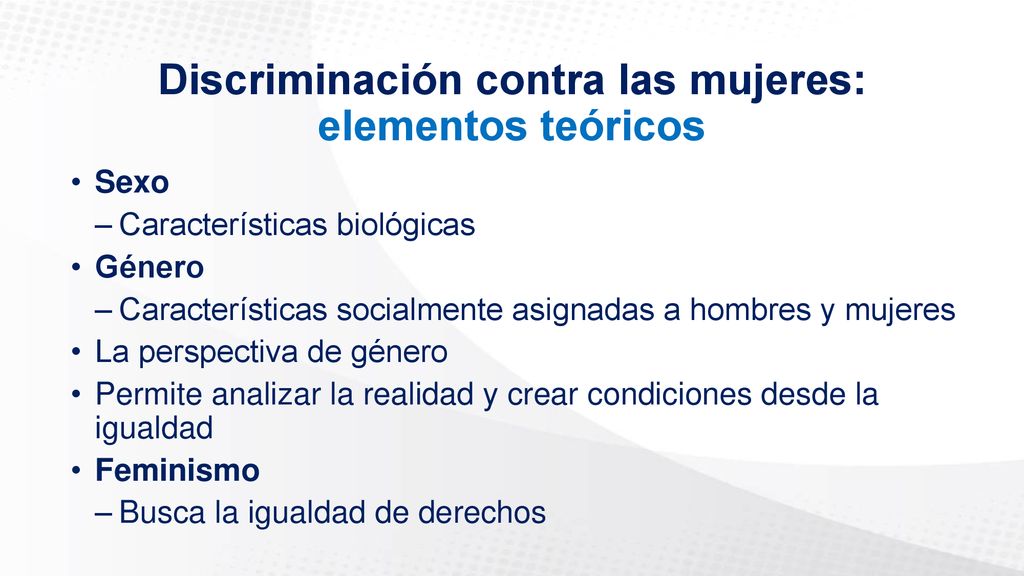 Discriminación contra las mujeres:
elementos teóricos

• Sexo
– Características biológicas
• Género
– Características socialmente asignadas a hombres y mujeres
• La perspectiva de género
• Permite analizar la realidad y crear condiciones desde la igualdad
• Feminismo
– Busca la igualdad de derechos